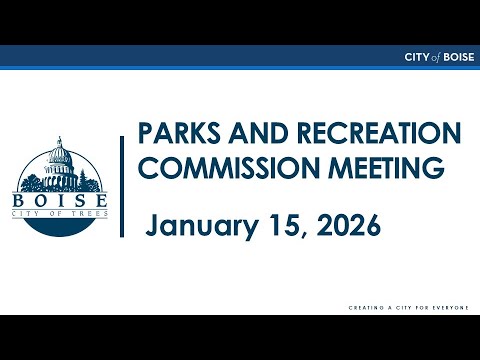 CITY of BOISE

BOISE
CITY OF TREES

PARKS AND RECREATION COMMISSION MEETING

January 15, 2026

CREATING A CITY FOR EVERYONE